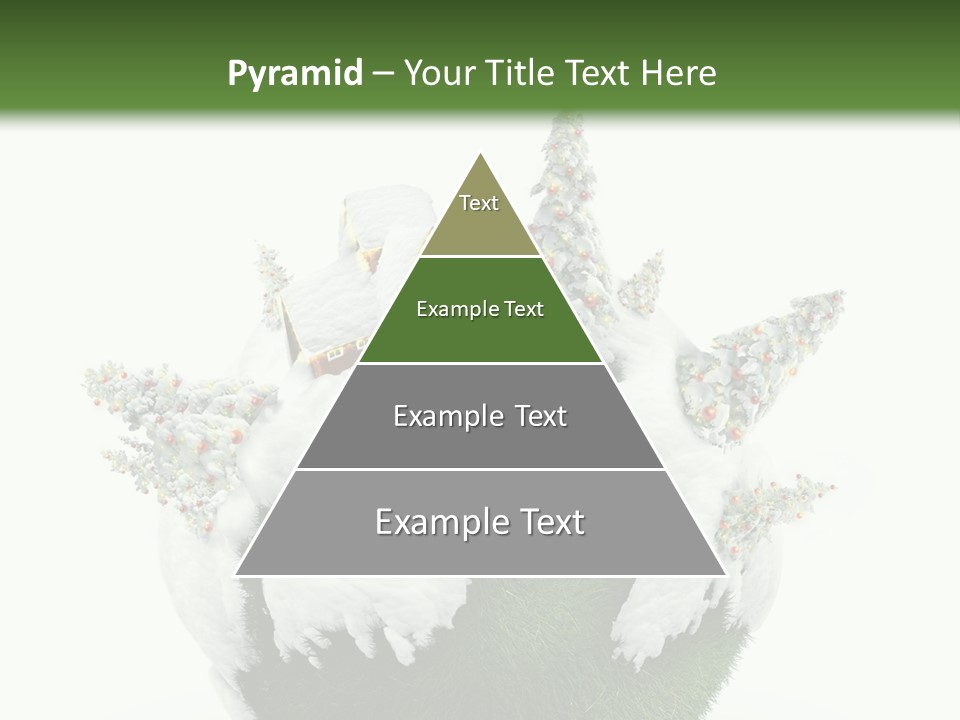 Pyramid – Your Title Text Here

Text

Example Text

Example Text

Example Text